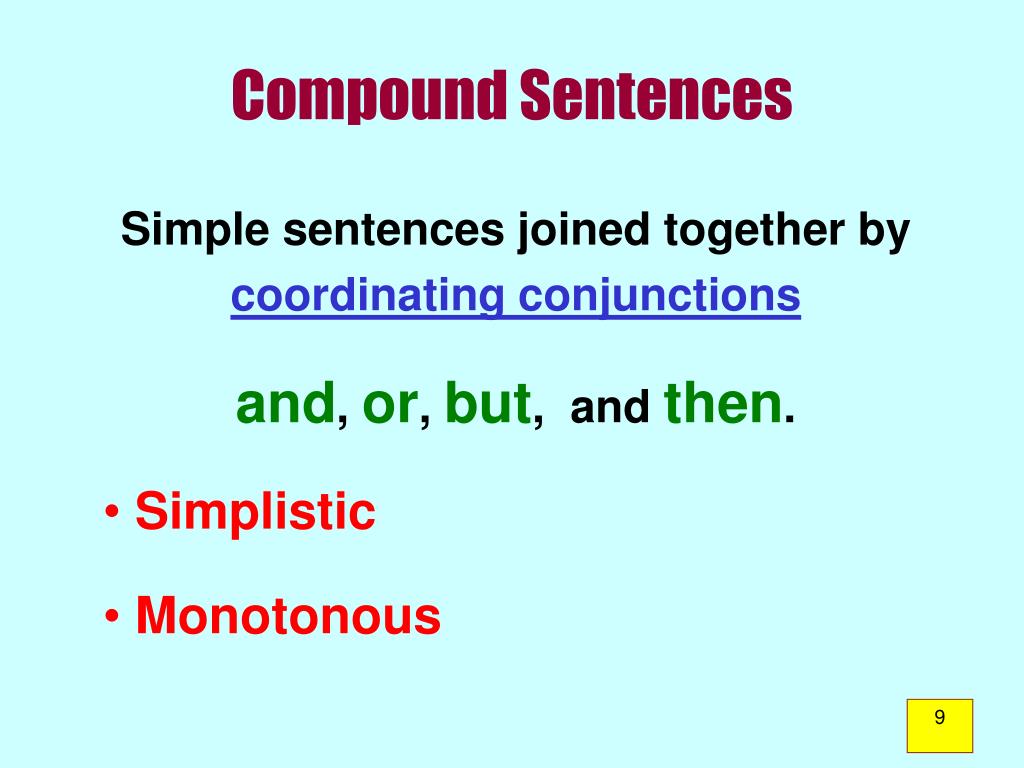 Compound Sentences

Simple sentences joined together by coordinating conjunctions

and, or, but, and then.

• Simplistic

• Monotonous

9